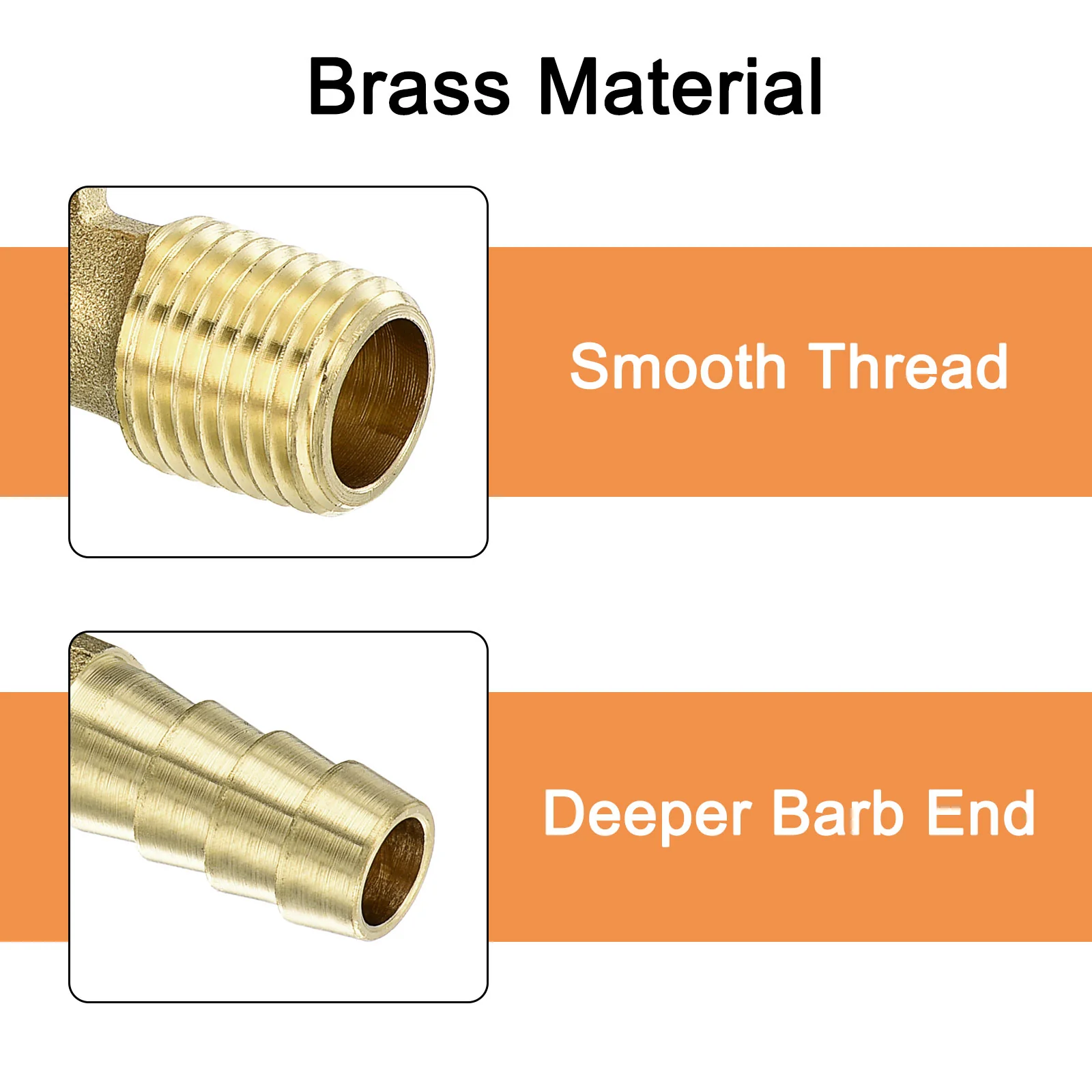 Brass Material

Smooth Thread

Deeper Barb End